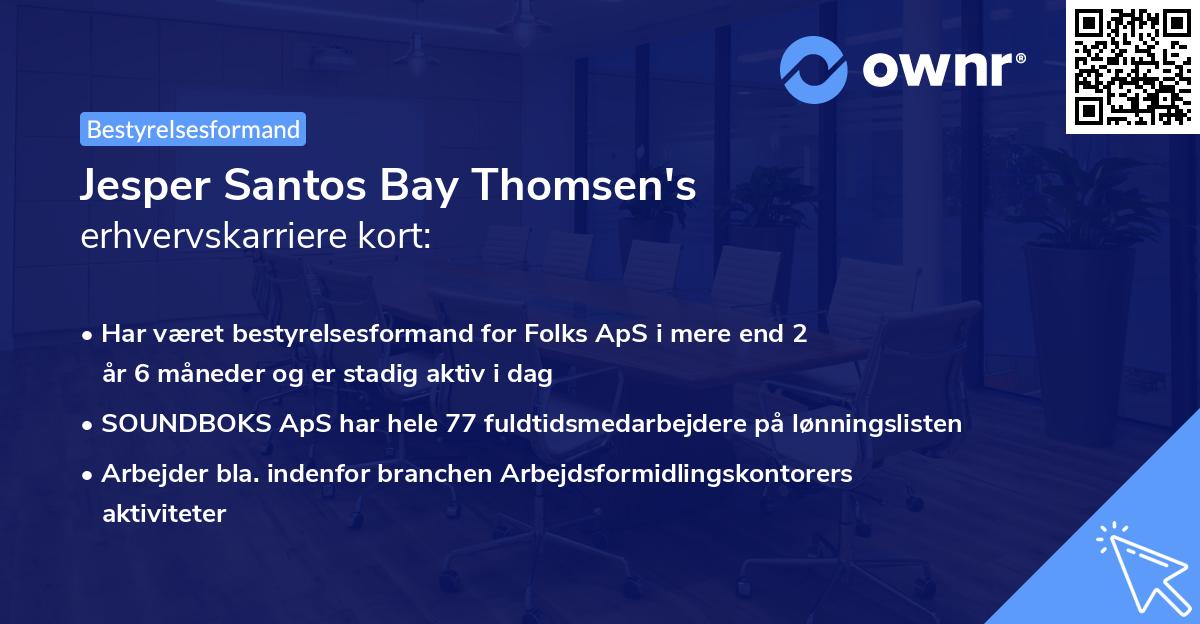 ownr®

Bestyrelsesformand

Jesper Santos Bay Thomsen's erhvervskarriere kort:

• Har været bestyrelsesformand for Folks ApS i mere end 2 år 6 måneder og er stadig aktiv i dag

• SOUNDBOKS ApS har hele 77 fuldtidsmedarbejdere på lønningslisten

• Arbejder bla. indenfor branchen Arbejdsformidlingskontorers aktiviteter